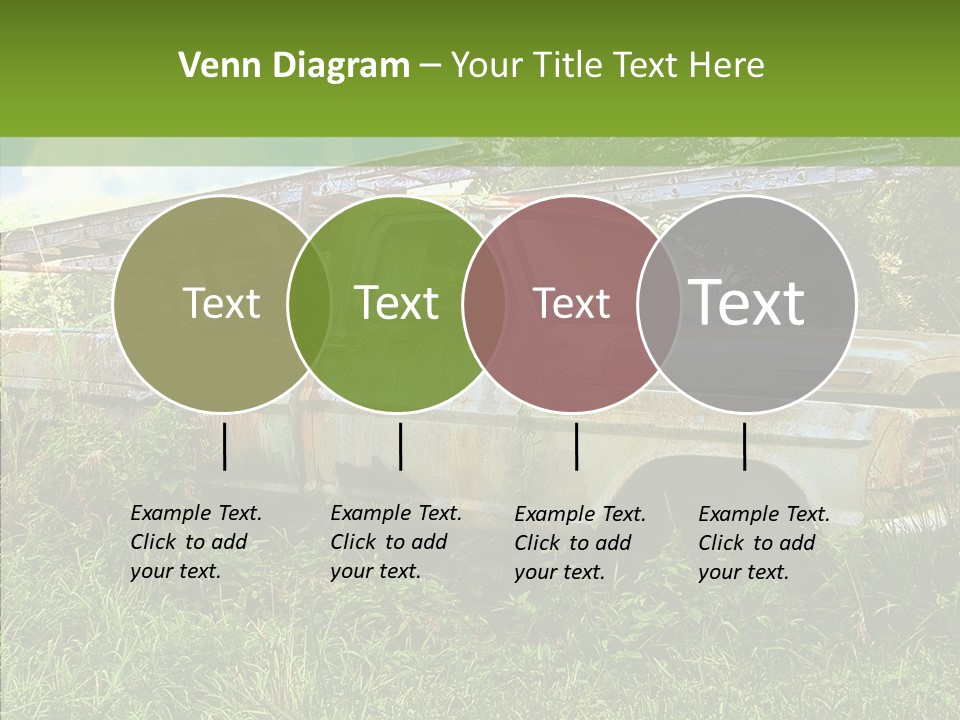 Venn Diagram – Your Title Text Here

Text

Text

Text

Text

Example Text. Click to add your text.

Example Text. Click to add your text.

Example Text. Click to add your text.

Example Text. Click to add your text.